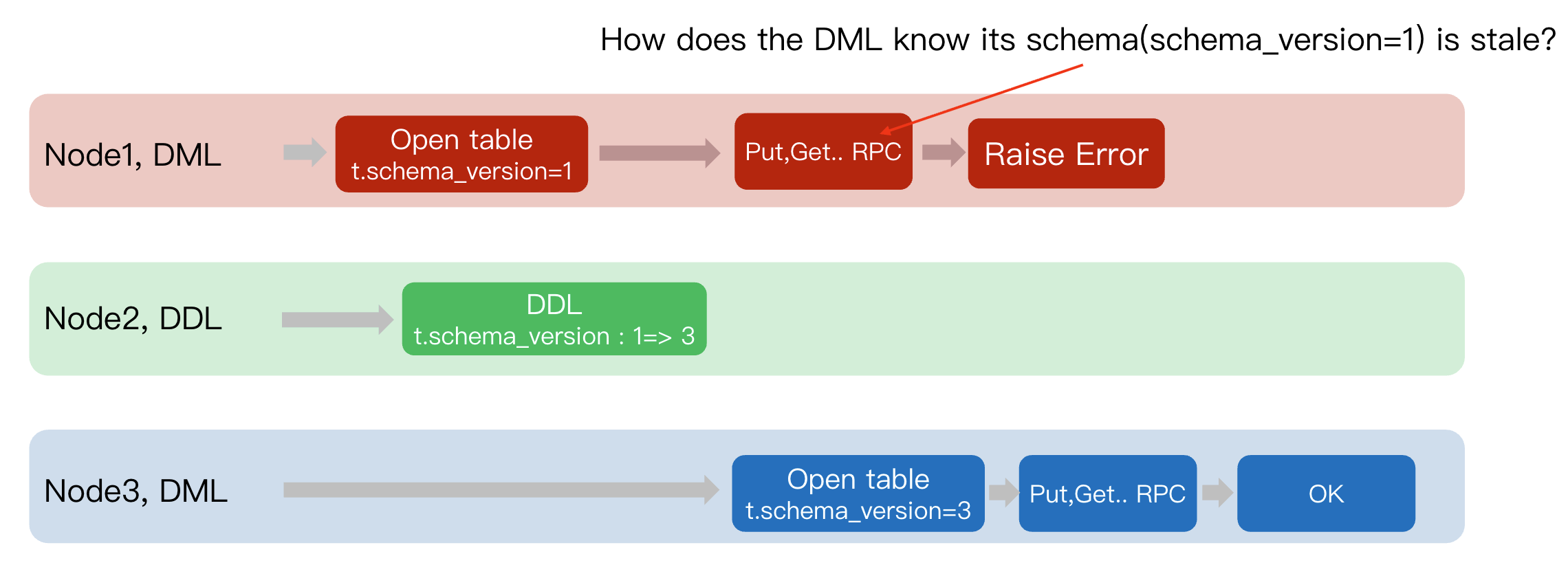 How does the DML know its schema(schema_version=1) is stale?

Node1, DML

Open table
t.schema_version=1

Put,Get.. RPC

Raise Error

Node2, DDL

DDL
t.schema_version : 1=> 3

Node3, DML

Open table
t.schema_version=3

Put,Get.. RPC

OK